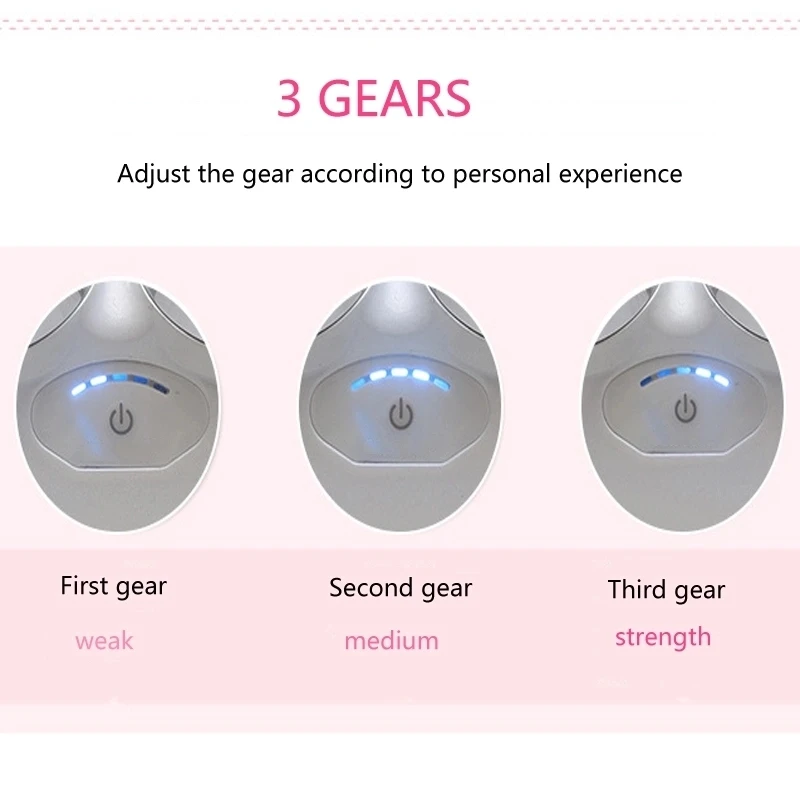 3 GEARS

Adjust the gear according to personal experience

First gear

weak

Second gear

medium

Third gear

strength